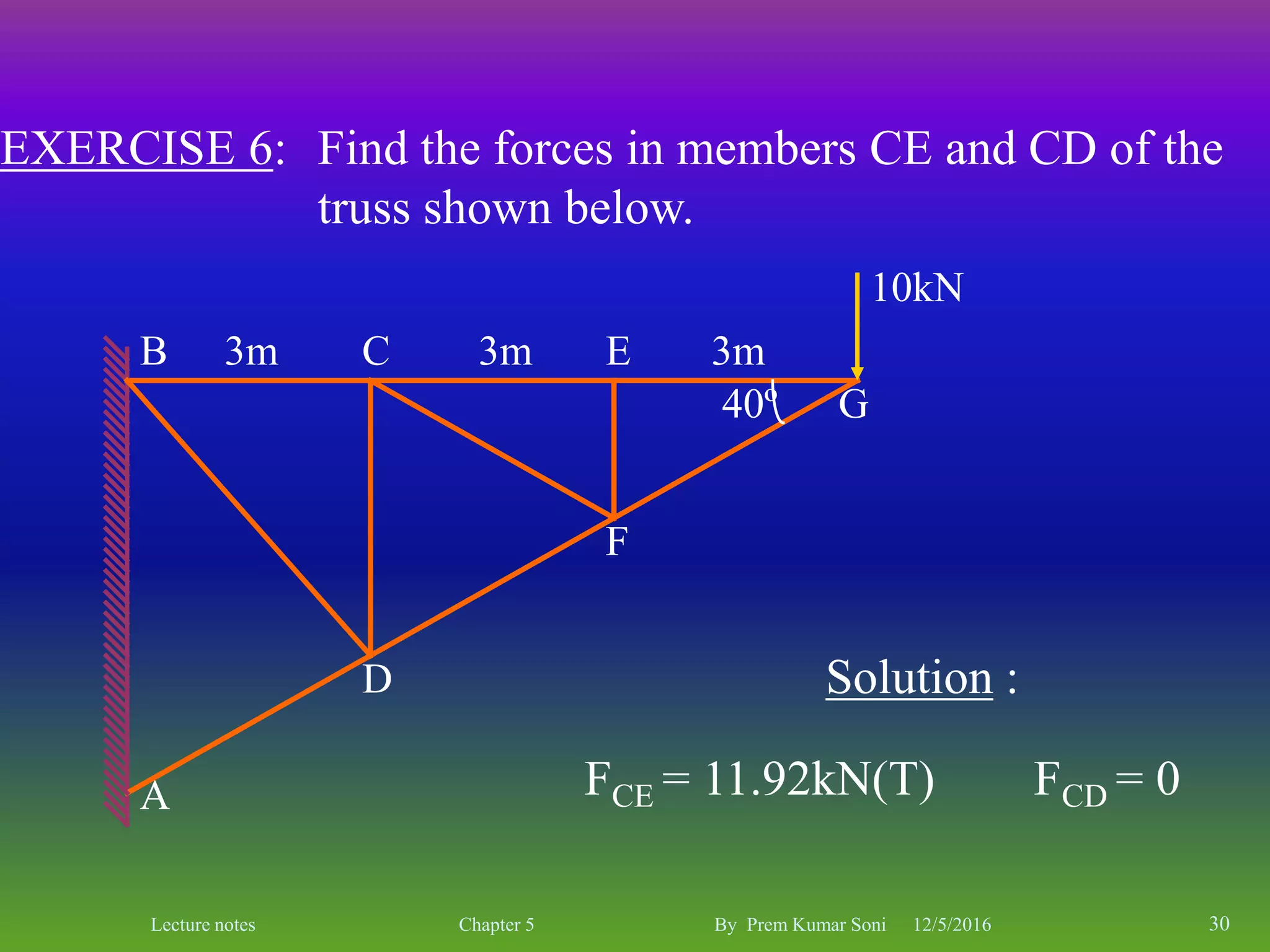 EXERCISE 6: Find the forces in members CE and CD of the truss shown below.

10kN

B 3m C 3m E 3m

$40^\circ$ G

F

D

A

Solution :

$F_{CE} = 11.92kN(T)$ $F_{CD} = 0$

Lecture notes Chapter 5 By Prem Kumar Soni 12/5/2016 30